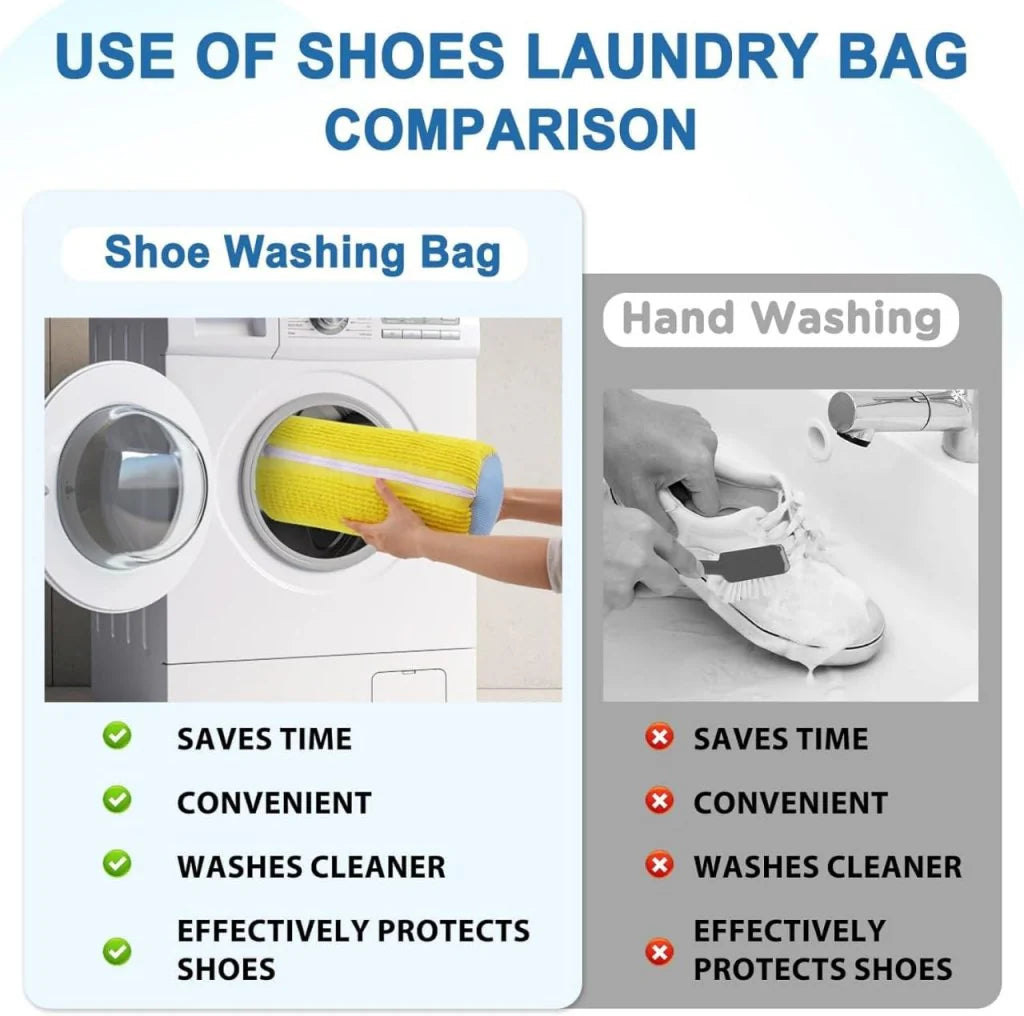 USE OF SHOES LAUNDRY BAG COMPARISON

Shoe Washing Bag

SAVES TIME
CONVENIENT
WASHES CLEANER
EFFECTIVELY PROTECTS SHOES

Hand Washing

SAVES TIME
CONVENIENT
WASHES CLEANER
EFFECTIVELY PROTECTS SHOES